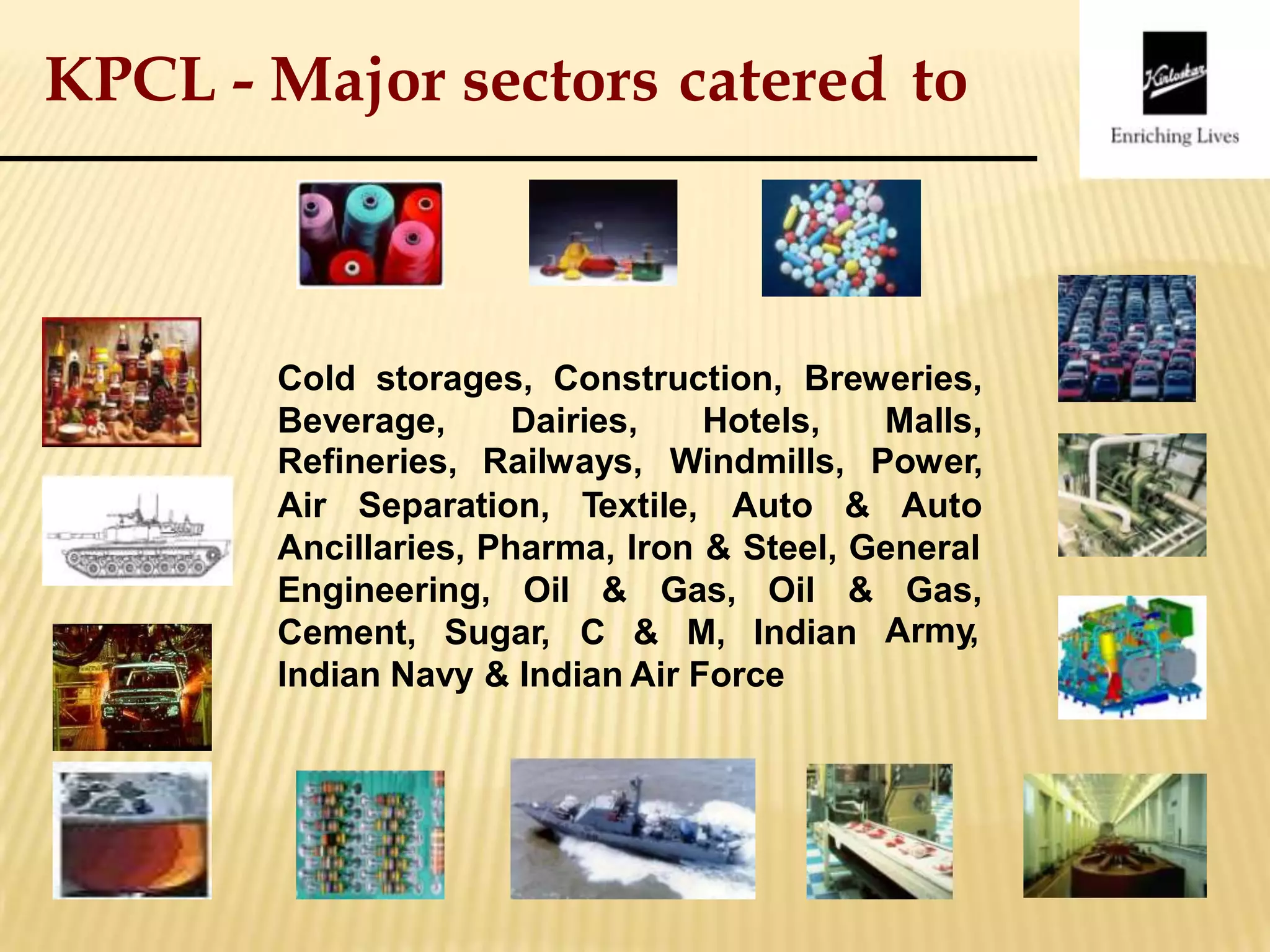 KPCL - Major sectors catered to

Kirloskar

Enriching Lives

Cold storages, Construction, Breweries, Beverage, Dairies, Hotels, Malls, Refineries, Railways, Windmills, Power, Air Separation, Textile, Auto & Auto Ancillaries, Pharma, Iron & Steel, General Engineering, Oil & Gas, Oil & Gas, Cement, Sugar, C & M, Indian Army, Indian Navy & Indian Air Force